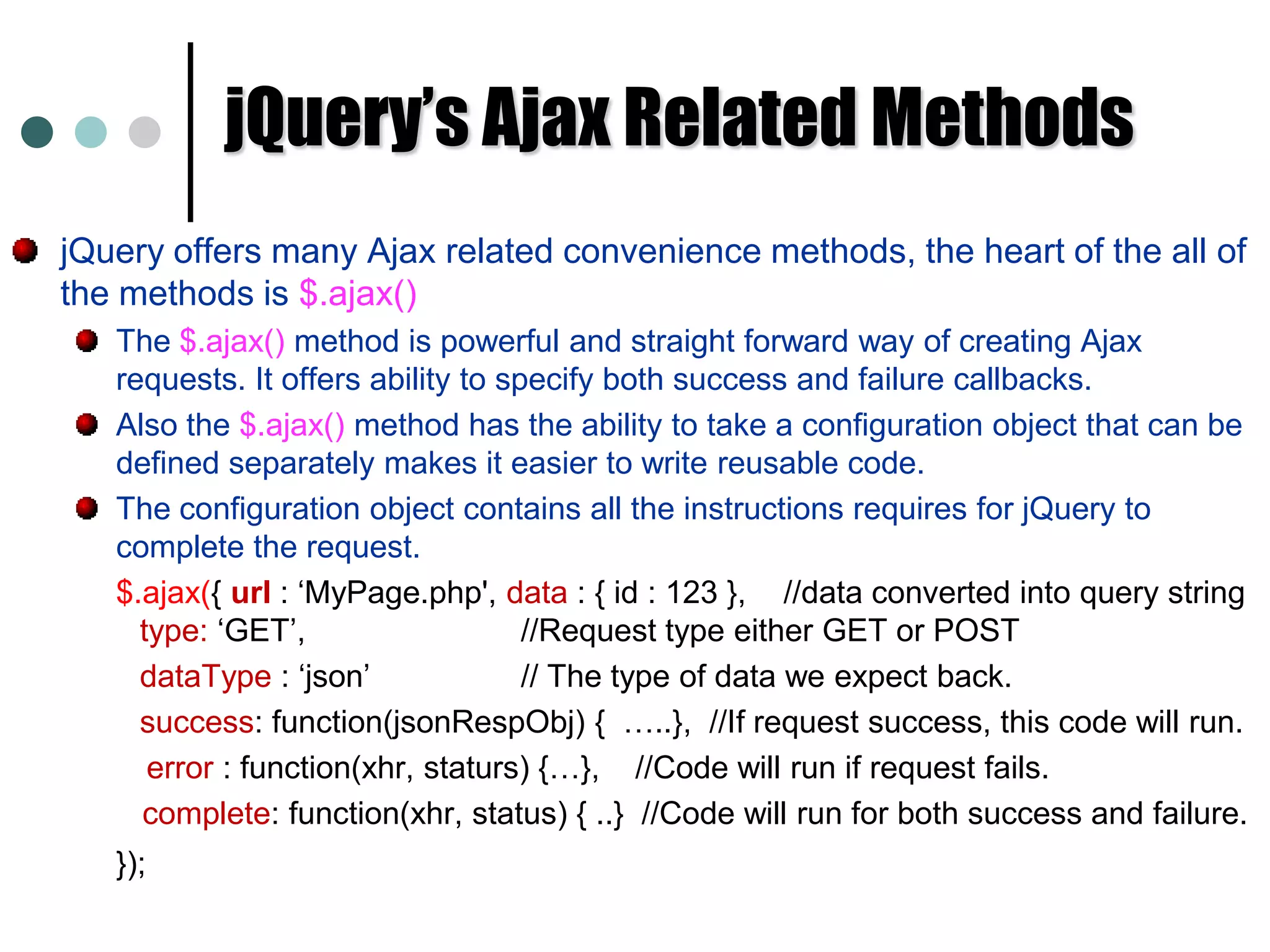 jQuery's Ajax Related Methods

jQuery offers many Ajax related convenience methods, the heart of the all of the methods is $.ajax()

The $.ajax() method is powerful and straight forward way of creating Ajax requests. It offers ability to specify both success and failure callbacks.

Also the $.ajax() method has the ability to take a configuration object that can be defined separately makes it easier to write reusable code.

The configuration object contains all the instructions requires for jQuery to complete the request.

$.ajax({ url : ‘MyPage.php', data : { id : 123 }, //data converted into query string
type: ‘GET’, //Request type either GET or POST
dataType : ‘json’ // The type of data we expect back.
success: function(jsonRespObj) { …..}, //If request success, this code will run.
error : function(xhr, staturs) {…}, //Code will run if request fails.
complete: function(xhr, status) { ..} //Code will run for both success and failure.
});